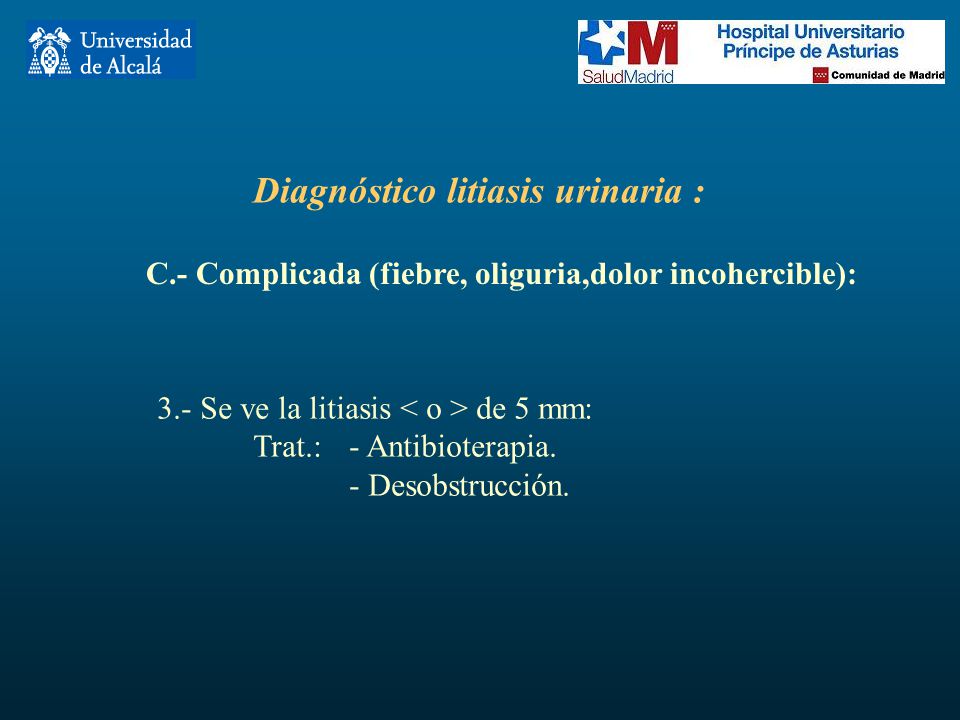 Universidad de Alcalá

SaludMadrid
Hospital Universitario Príncipe de Asturias
Comunidad de Madrid

Diagnóstico litiasis urinaria :

C.- Complicada (fiebre, oliguria,dolor incohercible):

3.- Se ve la litiasis < o > de 5 mm:
Trat.: - Antibioterapia.
- Desobstrucción.